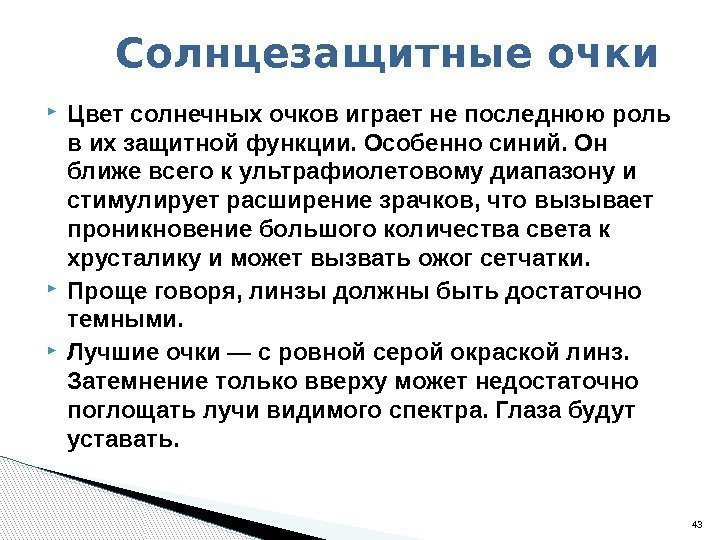 Солнцезащитные очки

Цвет солнечных очков играет не последнюю роль в их защитной функции. Особенно синий. Он ближе всего к ультрафиолетовому диапазону и стимулирует расширение зрачков, что вызывает проникновение большого количества света к хрусталику и может вызвать ожог сетчатки.

Проще говоря, линзы должны быть достаточно темными.

Лучшие очки — с ровной серой окраской линз. Затемнение только вверху может недостаточно поглощать лучи видимого спектра. Глаза будут уставать.

43